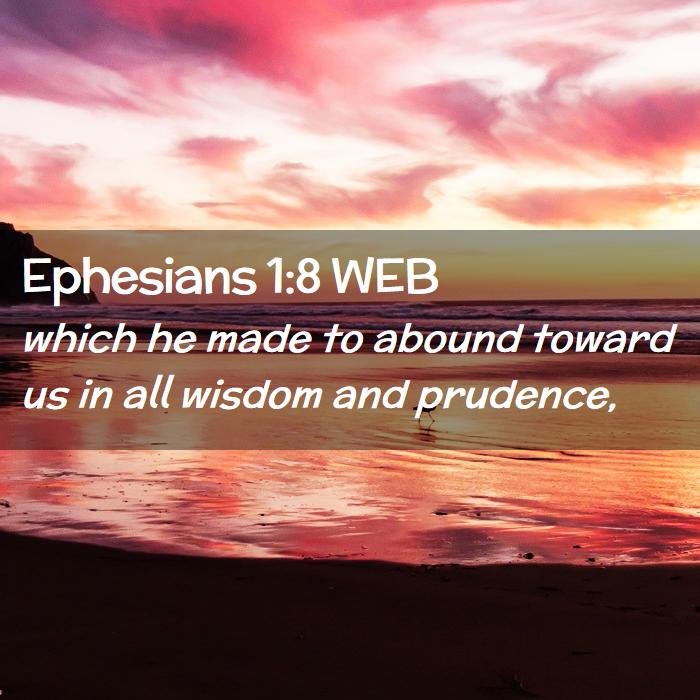 Ephesians 1:8 WEB

which he made to abound toward us in all wisdom and prudence,